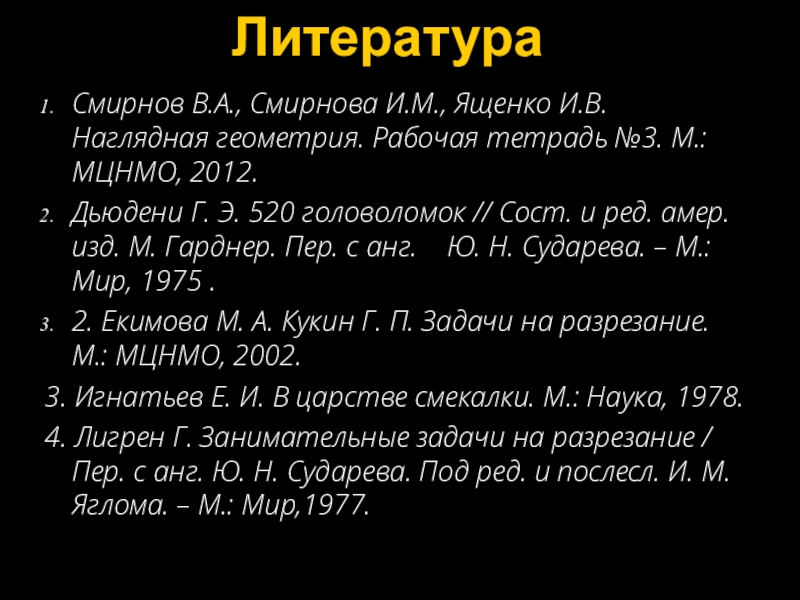 Литература

1. Смирнов В.А., Смирнова И.М., Ященко И.В. Наглядная геометрия. Рабочая тетрадь №3. М.: МЦНМО, 2012.

2. Дьюдени Г. Э. 520 головоломок // Сост. и ред. амер. изд. М. Гарднер. Пер. с анг. Ю. Н. Сударева. – М.: Мир, 1975 .

3. 2. Екимова М. А. Кукин Г. П. Задачи на разрезание. М.: МЦНМО, 2002.

3. Игнатьев Е. И. В царстве смекалки. М.: Наука, 1978.

4. Лигрен Г. Занимательные задачи на разрезание / Пер. с анг. Ю. Н. Сударева. Под ред. и послесл. И. М. Яглома. – М.: Мир,1977.